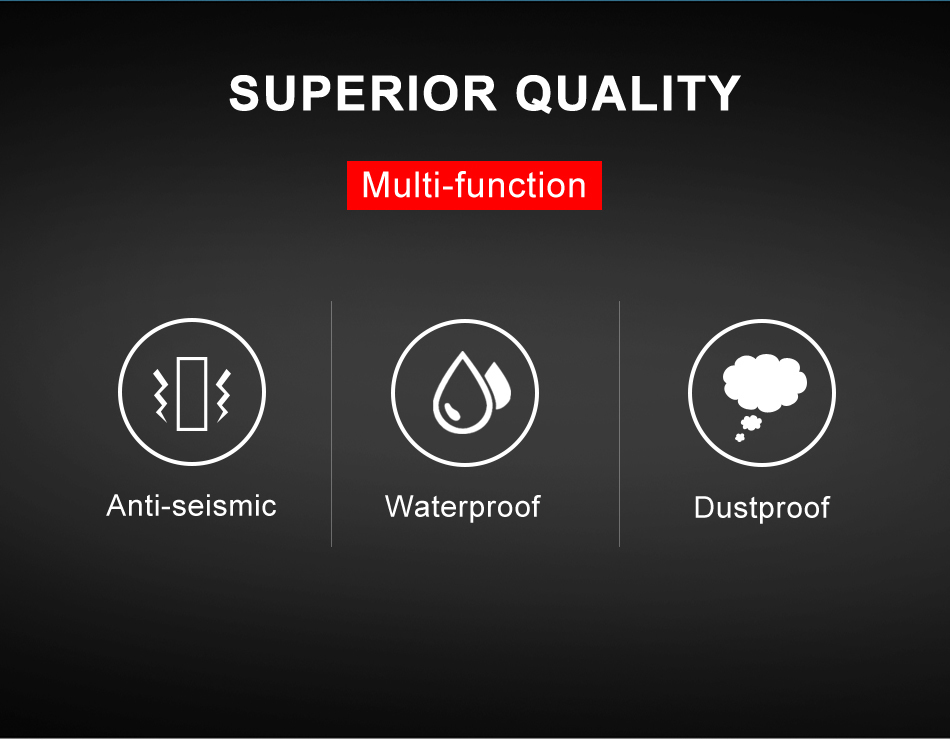 SUPERIOR QUALITY

Multi-function

Anti-seismic

Waterproof

Dustproof